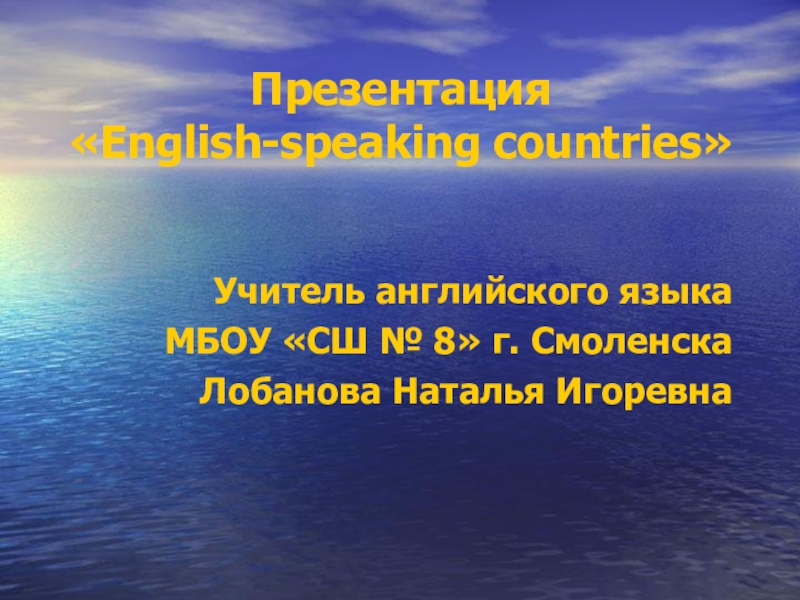 Презентация
«English-speaking countries»

Учитель английского языка
МБОУ «СШ № 8» г. Смоленска
Лобанова Наталья Игоревна